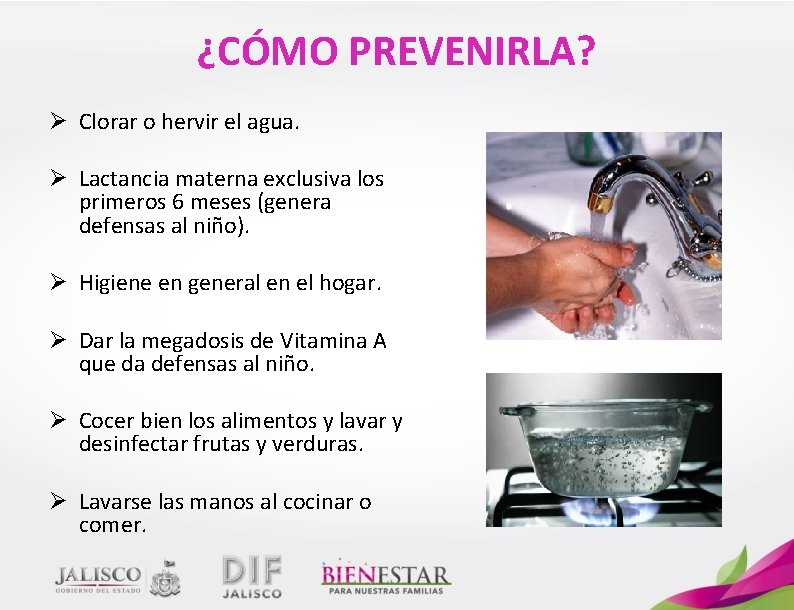 ¿CÓMO PREVENIRLA?

➢ Clorar o hervir el agua.

➢ Lactancia materna exclusiva los primeros 6 meses (genera defensas al niño).

➢ Higiene en general en el hogar.

➢ Dar la megadosis de Vitamina A que da defensas al niño.

➢ Cocer bien los alimentos y lavar y desinfectar frutas y verduras.

➢ Lavarse las manos al cocinar o comer.

JALISCO
GOBIERNO DEL ESTADO

DIF
JALISCO

BIENESTAR
PARA NUESTRAS FAMILIAS